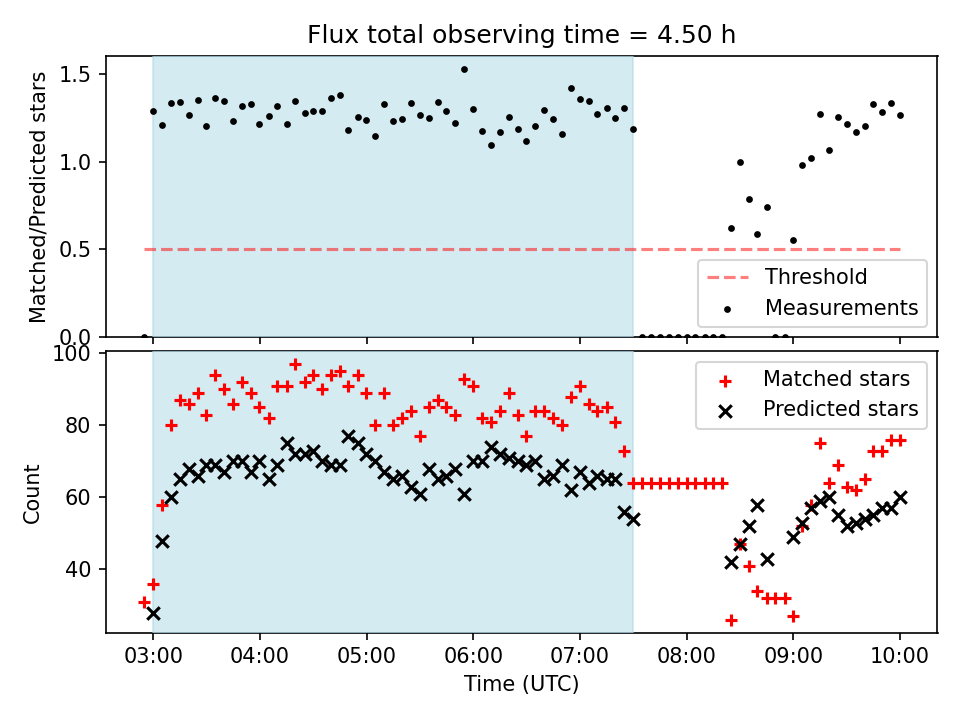 Flux total observing time = 4.50 h

Matched/Predicted stars

1.5
1.0
0.5
0.0

Threshold
Measurements

Count

100
80
60
40

Matched stars
Predicted stars

03:00 04:00 05:00 06:00 07:00 08:00 09:00 10:00

Time (UTC)